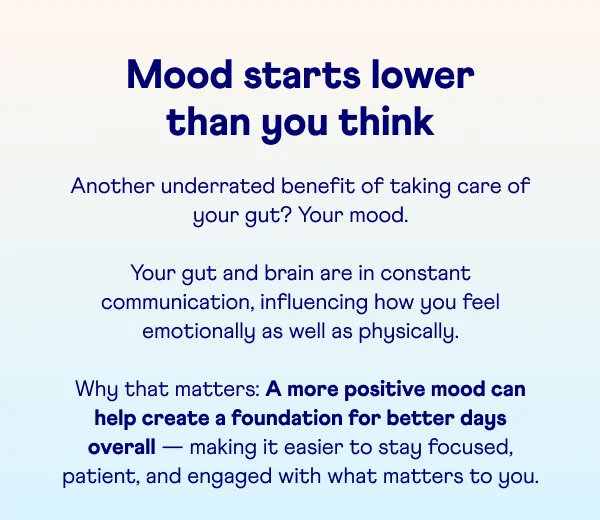 Mood starts lower than you think

Another underrated benefit of taking care of your gut? Your mood.

Your gut and brain are in constant communication, influencing how you feel emotionally as well as physically.

Why that matters: A more positive mood can help create a foundation for better days overall — making it easier to stay focused, patient, and engaged with what matters to you.